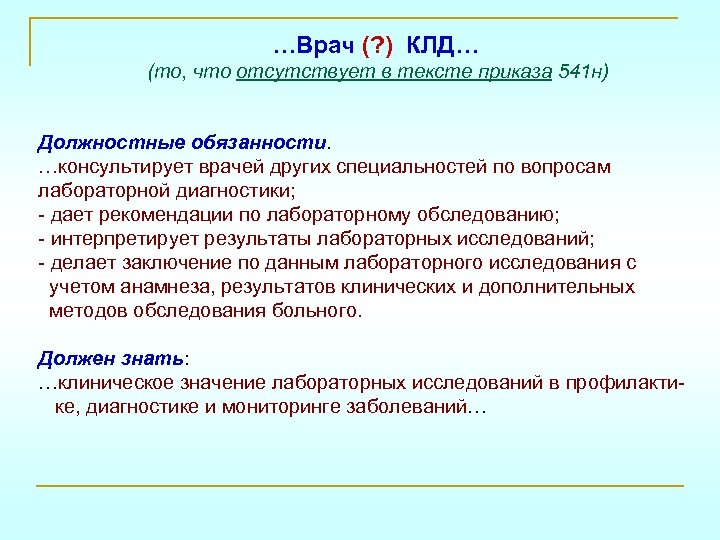 …Врач (?) КЛД…
(то, что отсутствует в тексте приказа 541н)

Должностные обязанности.
…консультирует врачей других специальностей по вопросам лабораторной диагностики;
- дает рекомендации по лабораторному обследованию;
- интерпретирует результаты лабораторных исследований;
- делает заключение по данным лабораторного исследования с учетом анамнеза, результатов клинических и дополнительных методов обследования больного.

Должен знать:
…клиническое значение лабораторных исследований в профилактике, диагностике и мониторинге заболеваний…